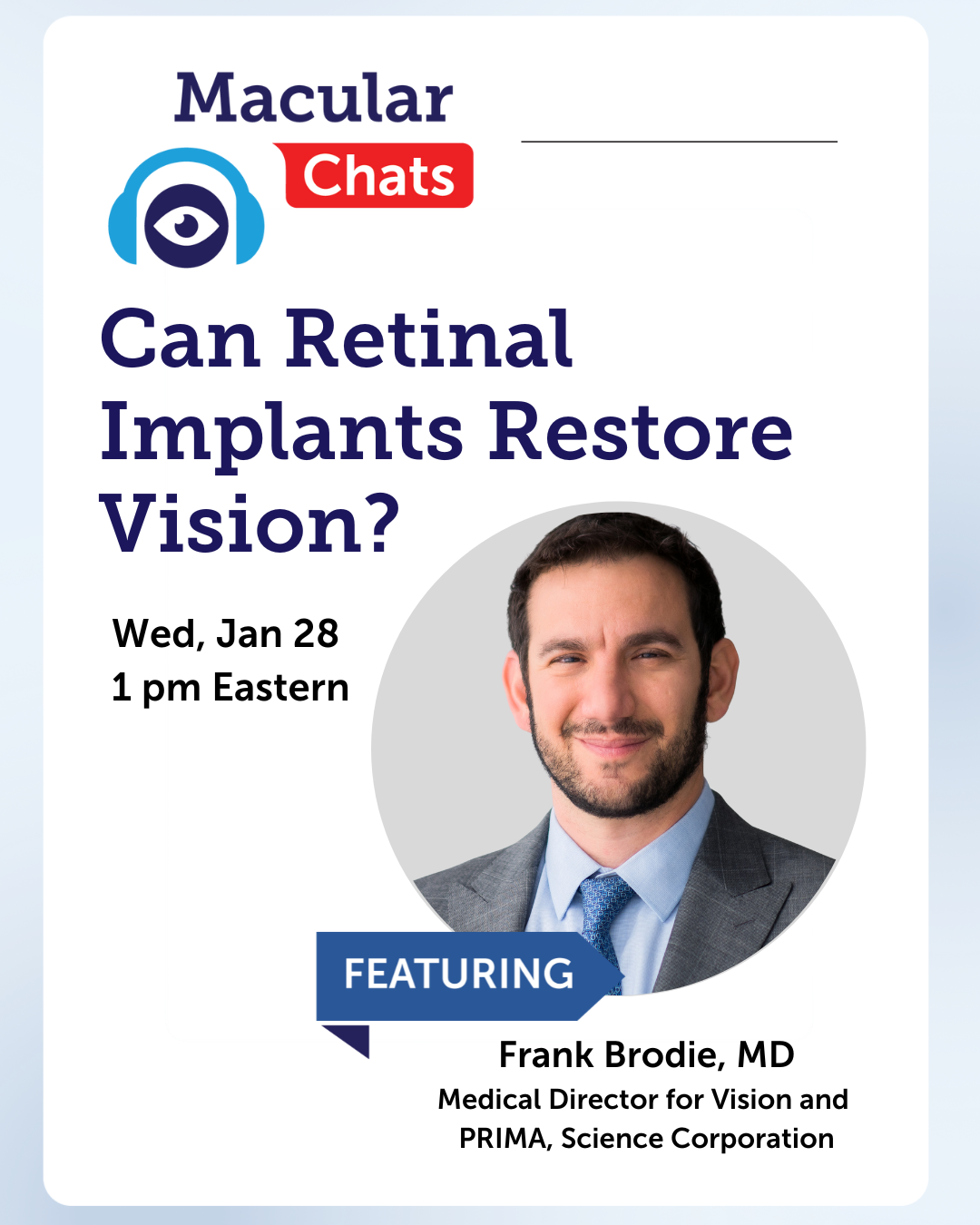 Macular
Chats

Can Retinal Implants Restore Vision?

Wed, Jan 28
1 pm Eastern

FEATURING

Frank Brodie, MD
Medical Director for Vision and PRIMA, Science Corporation